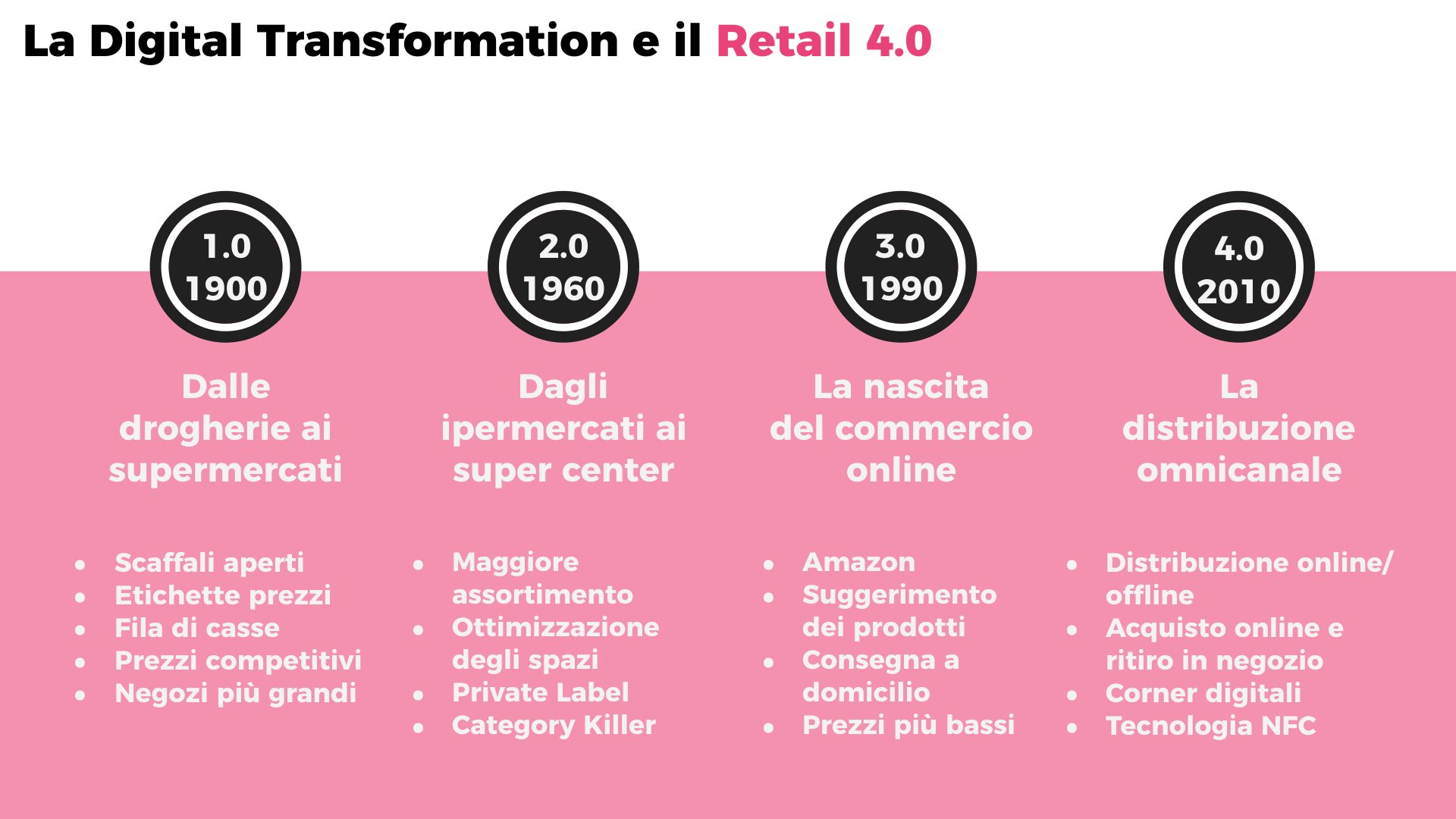 La Digital Transformation e il Retail 4.0

1.0
1900

Dalle drogherie ai supermercati

- Scaffali aperti
- Etichette prezzi
- Fila di casse
- Prezzi competitivi
- Negozi più grandi

2.0
1960

Dagli ipermercati ai super center

- Maggiore assortimento
- Ottimizzazione degli spazi
- Private Label
- Category Killer

3.0
1990

La nascita del commercio online

- Amazon
- Suggerimento dei prodotti
- Consegna a domicilio
- Prezzi più bassi

4.0
2010

La distribuzione omnicanale

- Distribuzione online/ offline
- Acquisto online e ritiro in negozio
- Corner digitali
- Tecnologia NFC